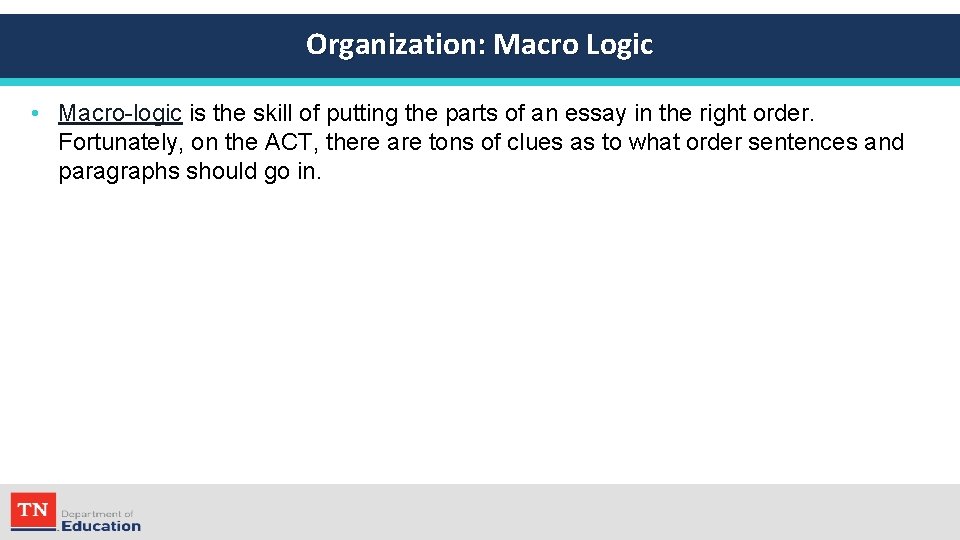 Organization: Macro Logic

• Macro-logic is the skill of putting the parts of an essay in the right order. Fortunately, on the ACT, there are tons of clues as to what order sentences and paragraphs should go in.

TN Department of Education